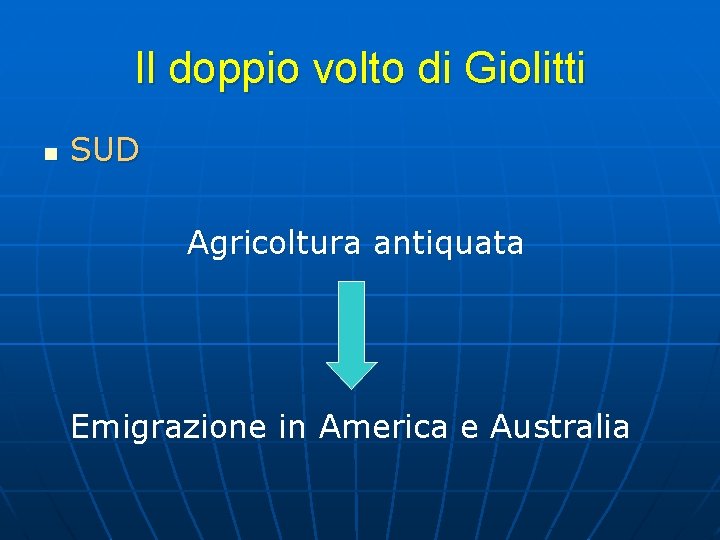 Il doppio volto di Giolitti

SUD

Agricoltura antiquata

Emigrazione in America e Australia